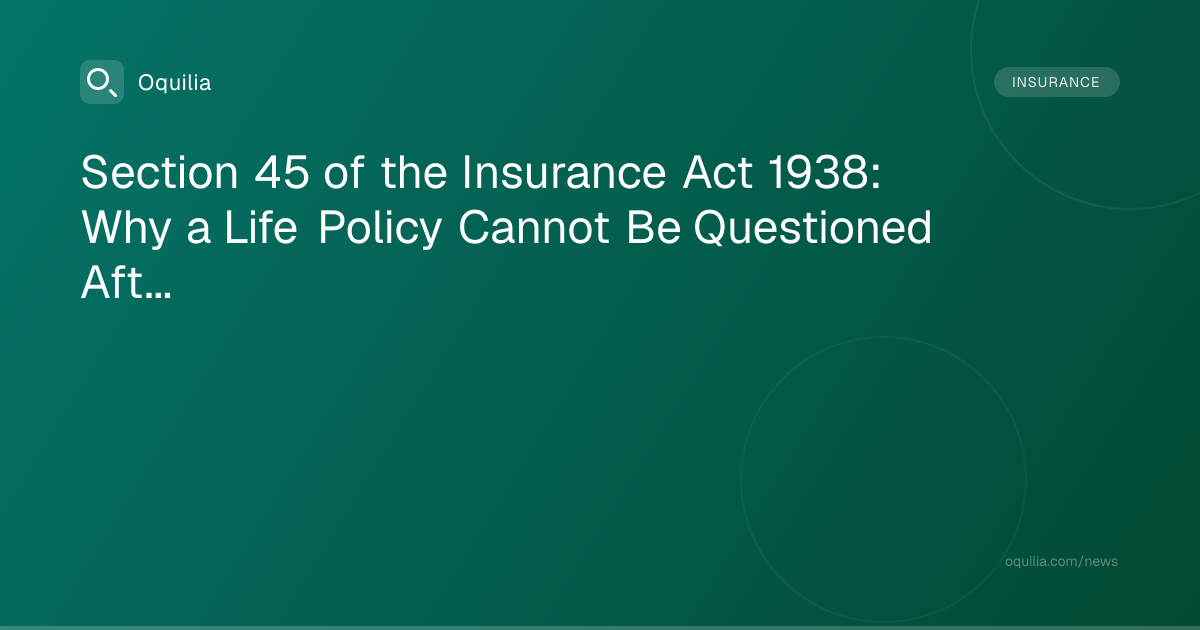 Oquilia

INSURANCE

Section 45 of the Insurance Act 1938: Why a Life Policy Cannot Be Questioned Aft...

oquilia.com/news